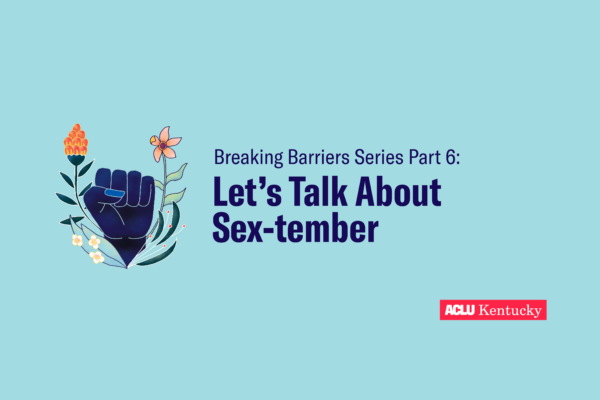 Breaking Barriers Series Part 6:
Let's Talk About Sex-tember

ACLU Kentucky